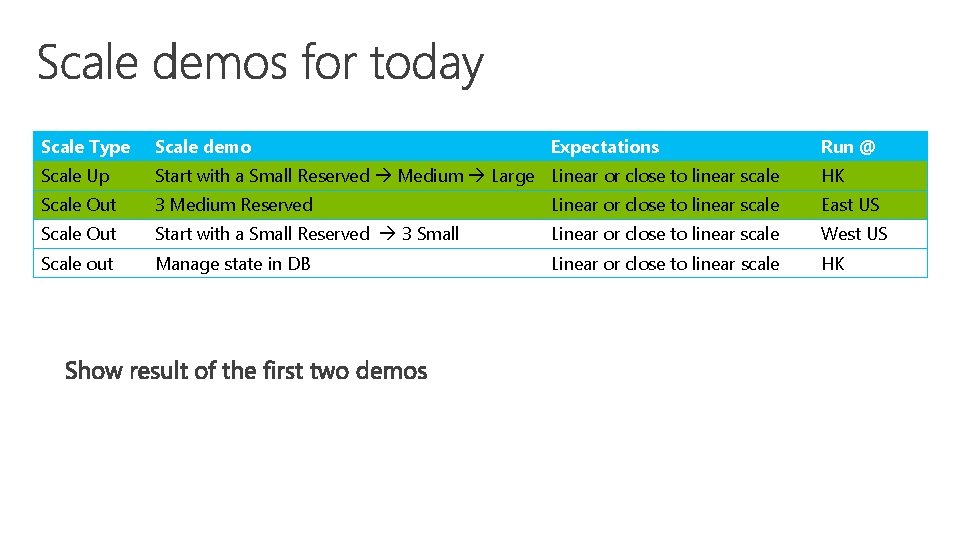 Scale demos for today

| Scale Type | Scale demo | Expectations | Run @ |
|---|---|---|---|
| Scale Up | Start with a Small Reserved → Medium → Large | Linear or close to linear scale | HK |
| Scale Out | 3 Medium Reserved | Linear or close to linear scale | East US |
| Scale Out | Start with a Small Reserved → 3 Small | Linear or close to linear scale | West US |
| Scale out | Manage state in DB | Linear or close to linear scale | HK |

Show result of the first two demos